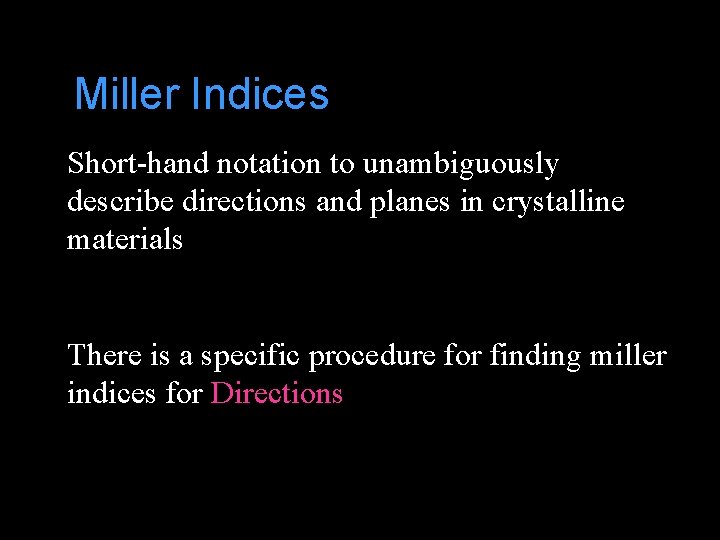 Miller Indices

Short-hand notation to unambiguously describe directions and planes in crystalline materials

There is a specific procedure for finding miller indices for Directions